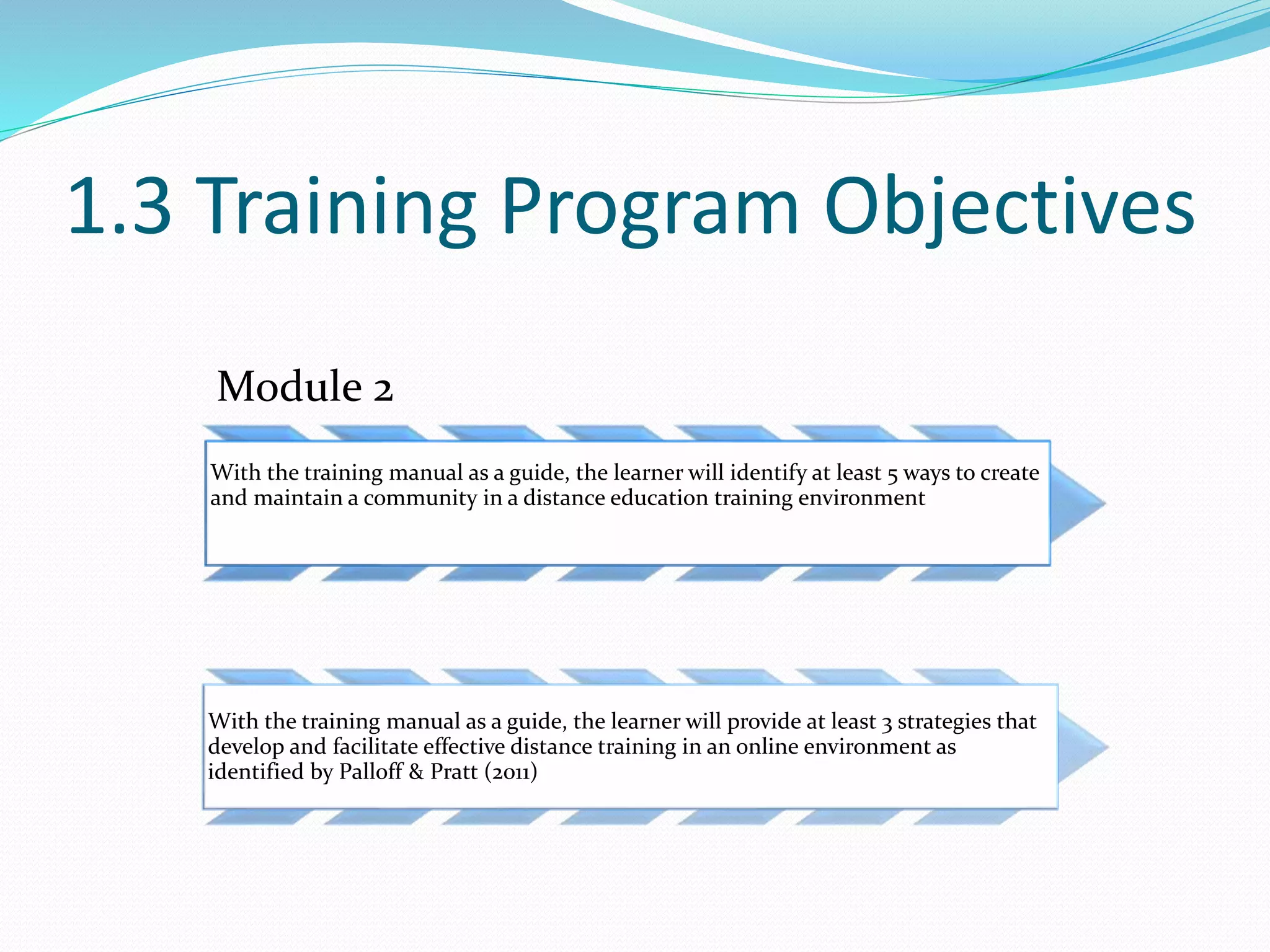 1.3 Training Program Objectives

Module 2

With the training manual as a guide, the learner will identify at least 5 ways to create and maintain a community in a distance education training environment

With the training manual as a guide, the learner will provide at least 3 strategies that develop and facilitate effective distance training in an online environment as identified by Palloff & Pratt (2011)